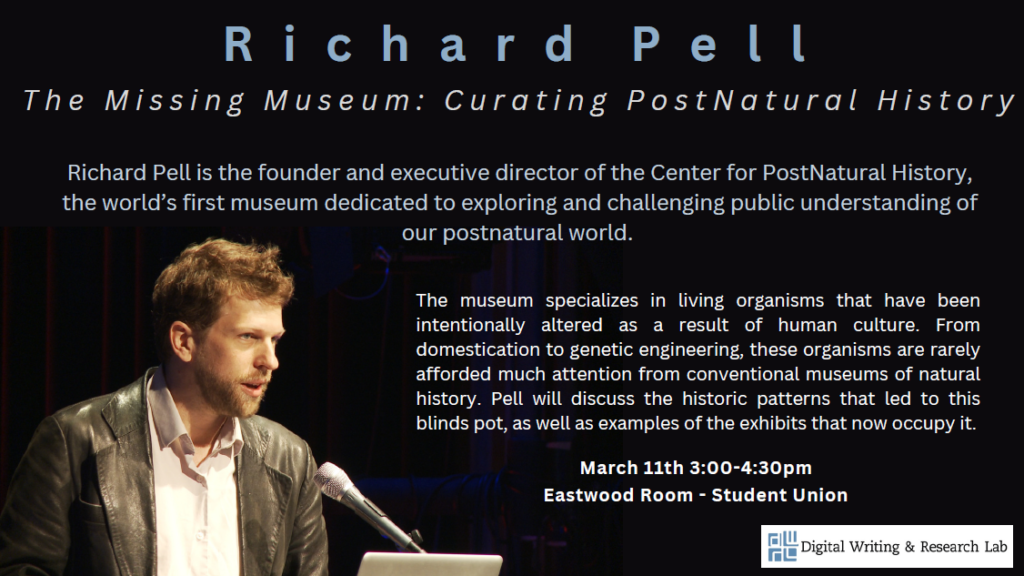 Richard Pell

The Missing Museum: Curating PostNatural History

Richard Pell is the founder and executive director of the Center for PostNatural History, the world's first museum dedicated to exploring and challenging public understanding of our postnatural world.

The museum specializes in living organisms that have been intentionally altered as a result of human culture. From domestication to genetic engineering, these organisms are rarely afforded much attention from conventional museums of natural history. Pell will discuss the historic patterns that led to this blinds pot, as well as examples of the exhibits that now occupy it.

March 11th 3:00-4:30pm
Eastwood Room - Student Union

Digital Writing & Research Lab